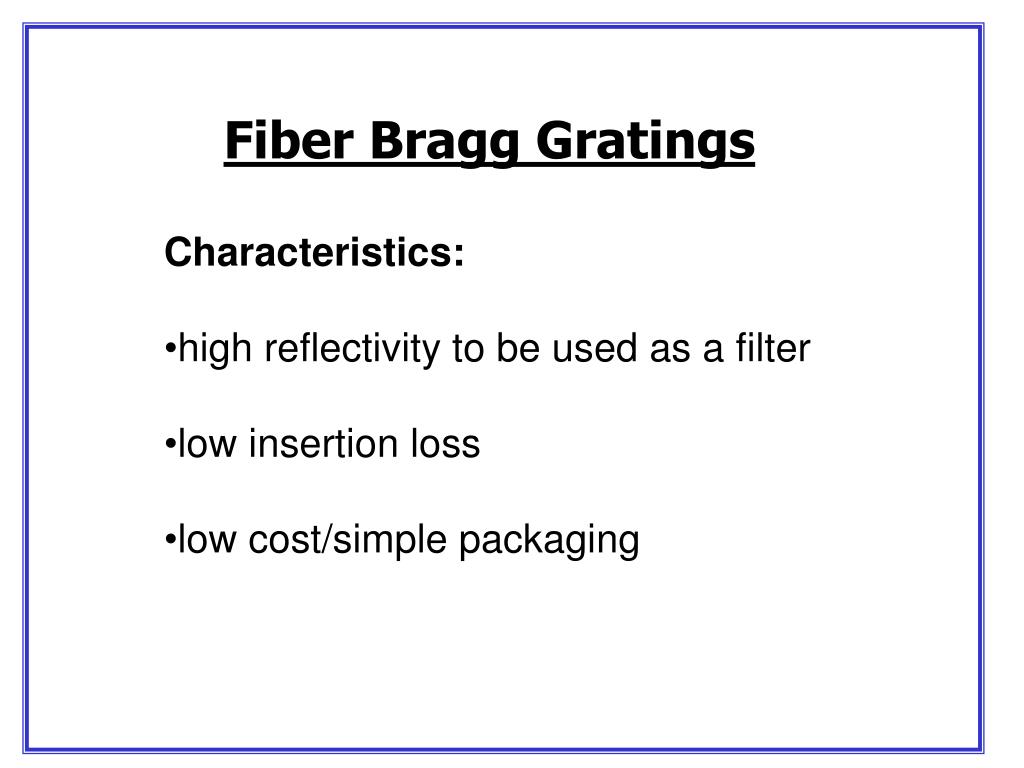 Fiber Bragg Gratings

Characteristics:

•high reflectivity to be used as a filter

•low insertion loss

•low cost/simple packaging